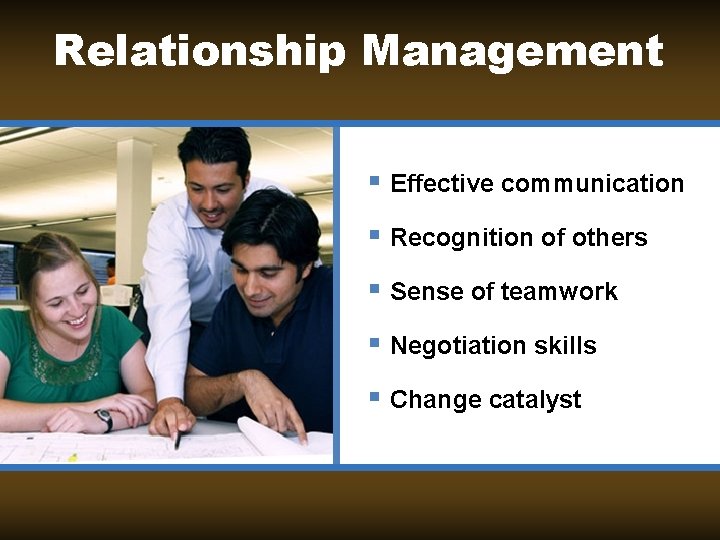 Relationship Management

- Effective communication
- Recognition of others
- Sense of teamwork
- Negotiation skills
- Change catalyst